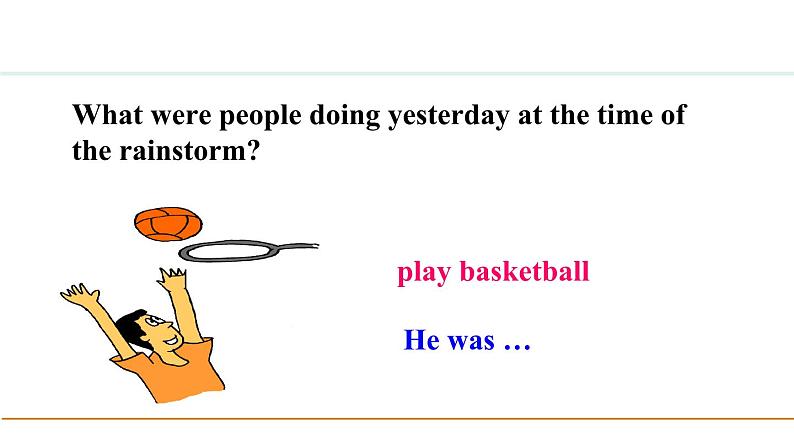 What were people doing yesterday at the time of the rainstorm?

play basketball

He was …